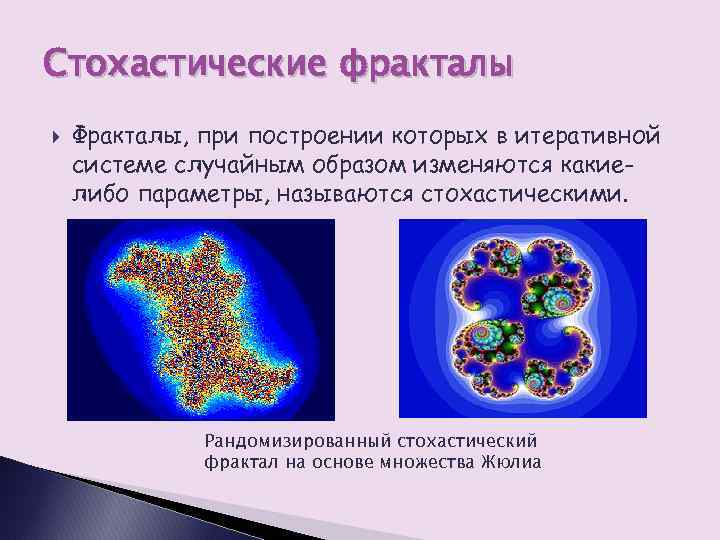 Стохастические фракталы

Фракталы, при построении которых в итеративной системе случайным образом изменяются какие-либо параметры, называются стохастическими.

Рандомизированный стохастический фрактал на основе множества Жюлиа